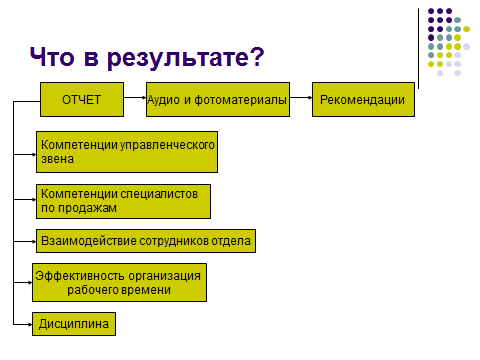 Что в результате?

ОТЧЕТ

Аудио и фотоматериалы

Рекомендации

Компетенции управленческого звена

Компетенции специалистов по продажам

Взаимодействие сотрудников отдела

Эффективность организация рабочего времени

Дисциплина